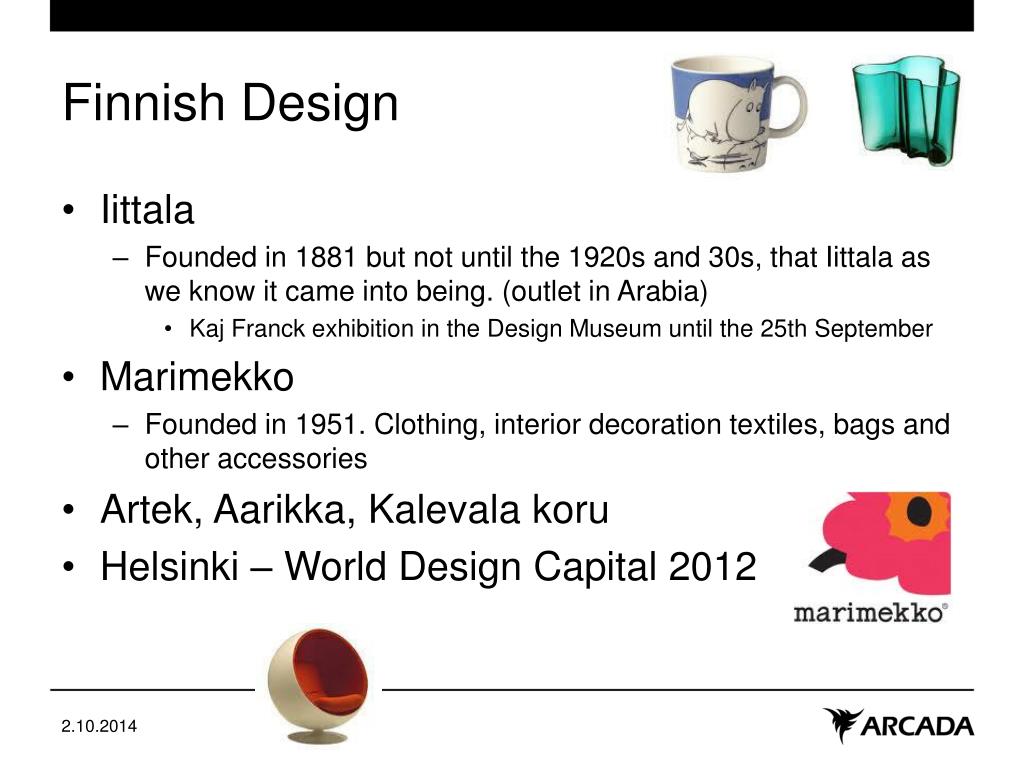 Finnish Design

• Iittala
– Founded in 1881 but not until the 1920s and 30s, that Iittala as we know it came into being. (outlet in Arabia)
• Kaj Franck exhibition in the Design Museum until the 25th September

• Marimekko
– Founded in 1951. Clothing, interior decoration textiles, bags and other accessories

• Artek, Aarikka, Kalevala koru

• Helsinki – World Design Capital 2012

marimekko®

2.10.2014

ARCADA